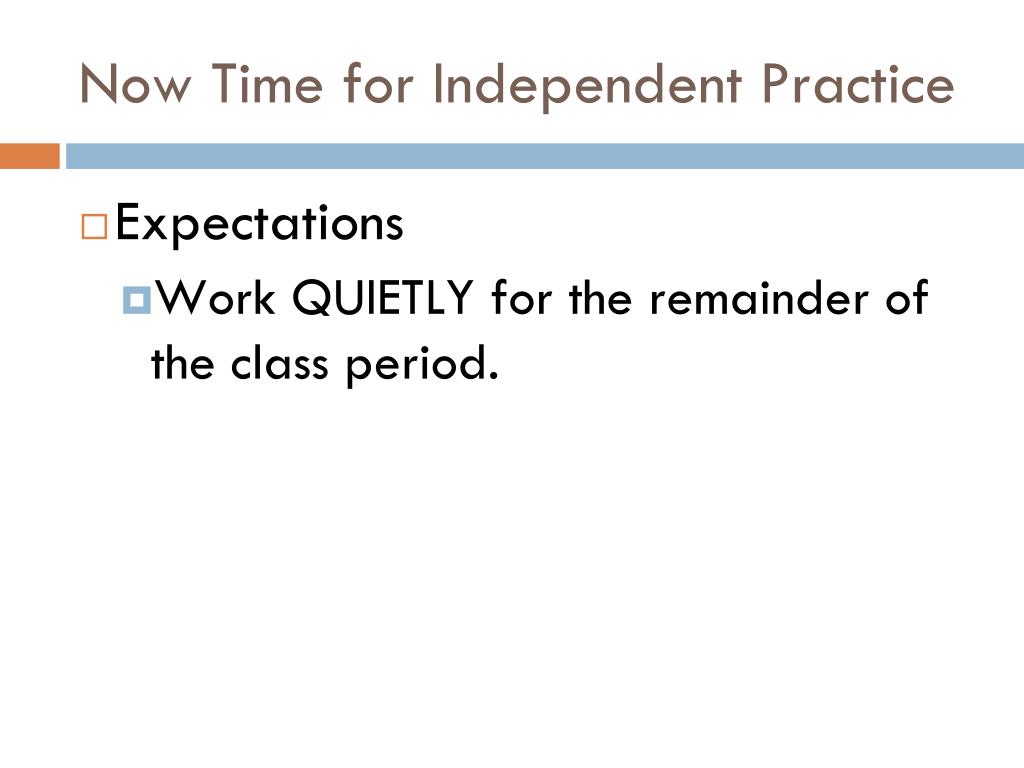 Now Time for Independent Practice

Expectations

Work QUIETLY for the remainder of the class period.